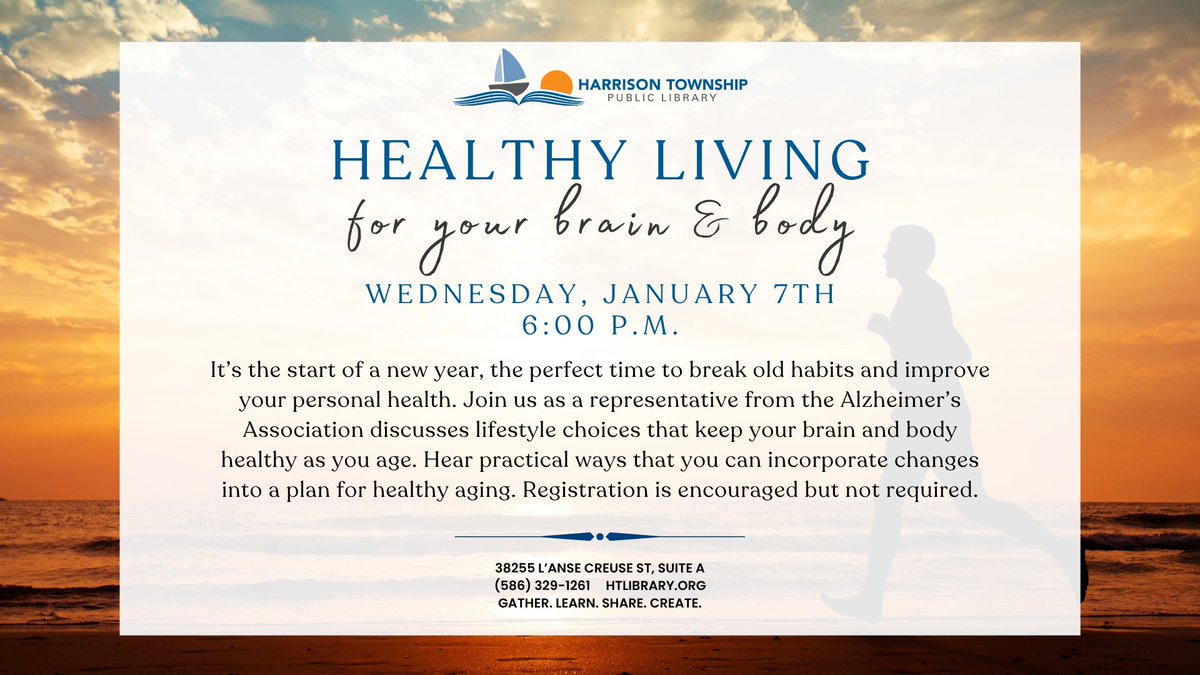 HARRISON TOWNSHIP
PUBLIC LIBRARY

HEALTHY LIVING
for your brain & body

WEDNESDAY, JANUARY 7TH
6:00 P.M.

It's the start of a new year, the perfect time to break old habits and improve your personal health. Join us as a representative from the Alzheimer's Association discusses lifestyle choices that keep your brain and body healthy as you age. Hear practical ways that you can incorporate changes into a plan for healthy aging. Registration is encouraged but not required.

38255 L'ANSE CREUSE ST, SUITE A
(586) 329-1261 HTLIBRARY.ORG
GATHER. LEARN. SHARE. CREATE.